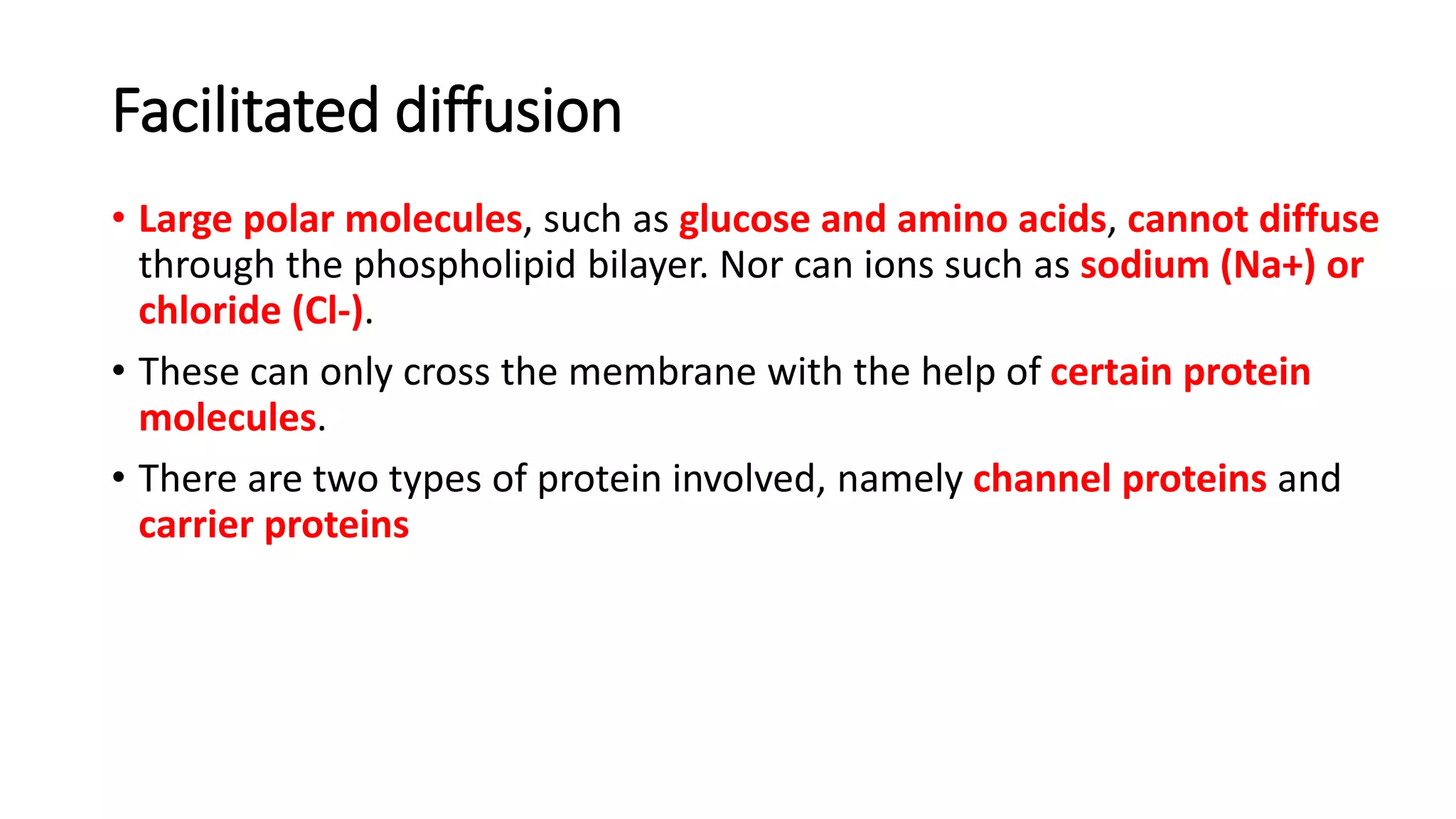 Facilitated diffusion

• Large polar molecules, such as glucose and amino acids, cannot diffuse through the phospholipid bilayer. Nor can ions such as sodium (Na+) or chloride (Cl-).

• These can only cross the membrane with the help of certain protein molecules.

• There are two types of protein involved, namely channel proteins and carrier proteins